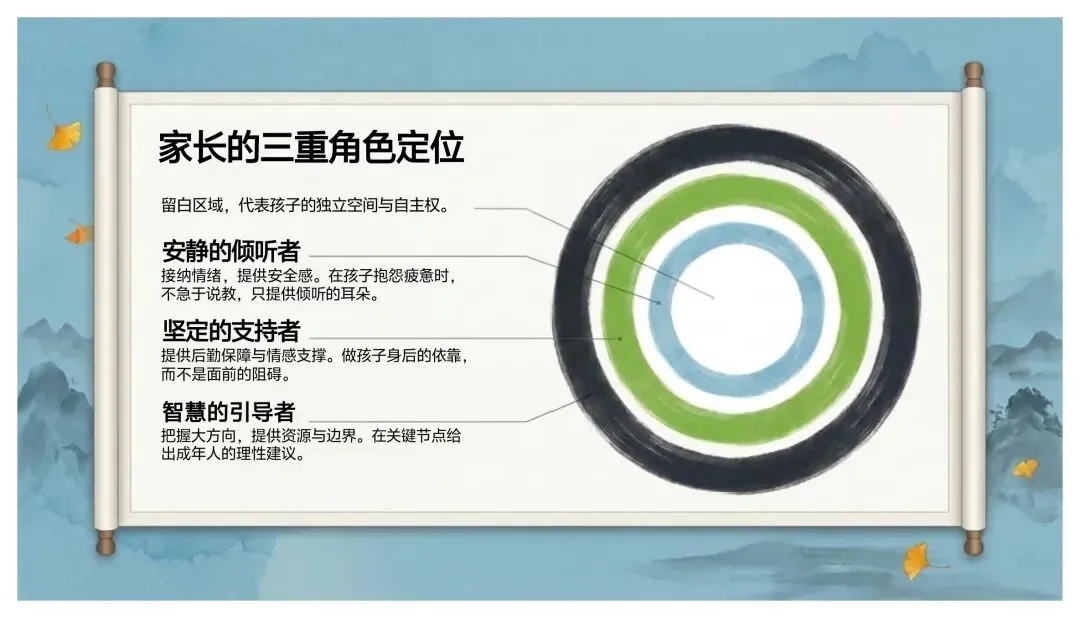 家长的三重角色定位

留白区域，代表孩子的独立空间与自主权。

安静的倾听者
接纳情绪，提供安全感。在孩子抱怨疲惫时，不急于说教，只提供倾听的耳朵。

坚定的支持者
提供后勤保障与情感支撑。做孩子身后的依靠，而不是面前的阻碍。

智慧的引导者
把握大方向，提供资源与边界。在关键节点给出成年人的理性建议。